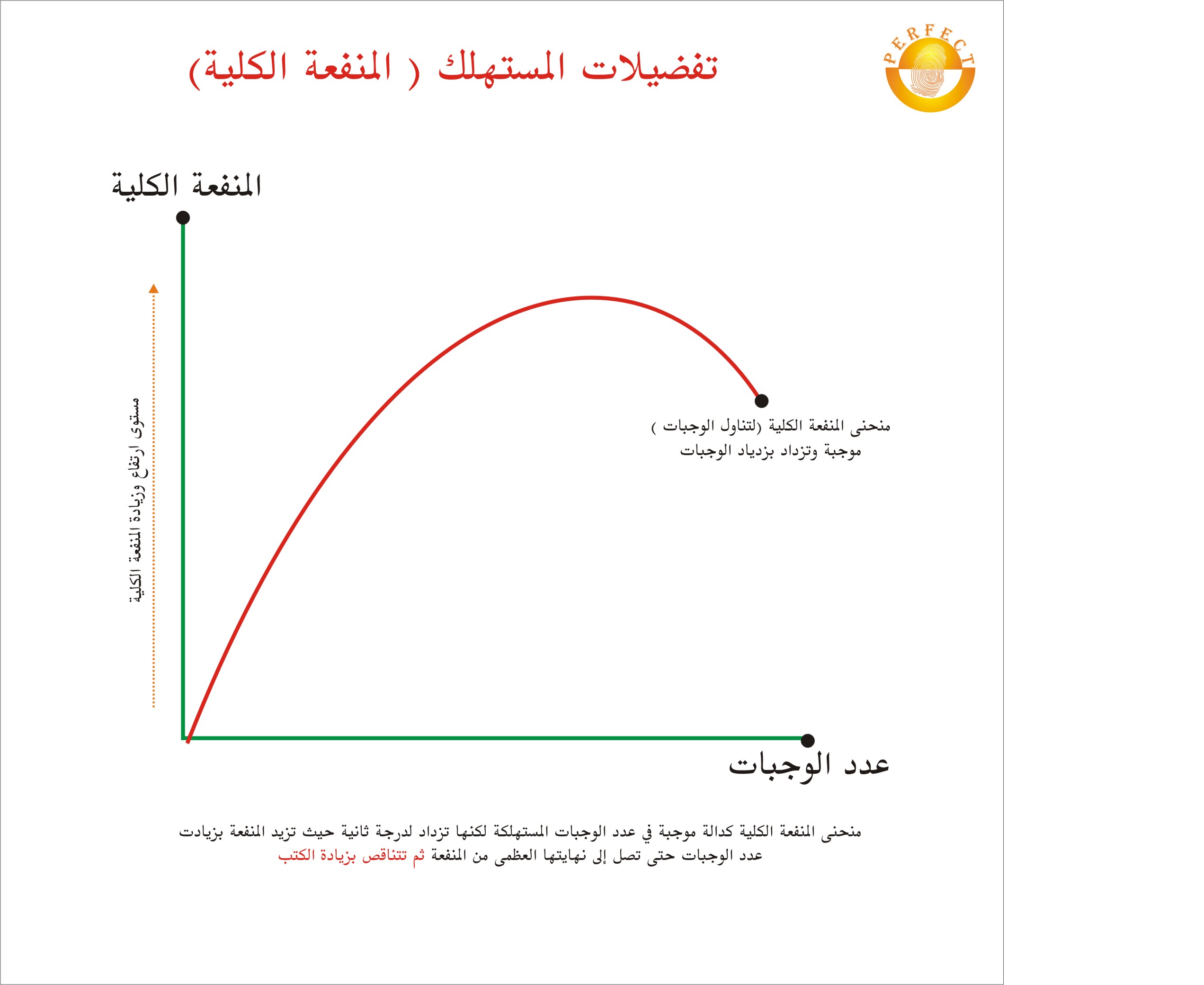 PERFECT

تفضيلات المستهلك ( المنفعة الكلية)

المنفعة الكلية

مستوى ارتفاع وزيادة المنفعة الكلية

منحنى المنفعة الكلية (لتناول الوجبات )
موجبة وتزداد بزدياد الوجبات

عدد الوجبات

منحنى المنفعة الكلية كدالة موجبة في عدد الوجبات المستهلكة لكنها تزداد لدرجة ثانية حيث تزيد المنفعة بزيادت عدد الوجبات حتى تصل إلى نهايتها العظمى من المنفعة ثم تتناقص بزيادة الكتب